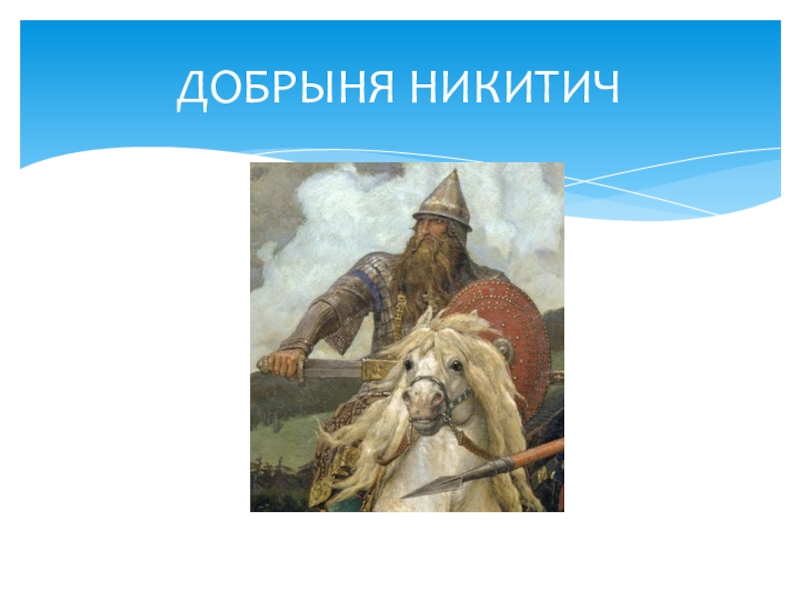 ДОБРЫНЯ НИКИТИЧ